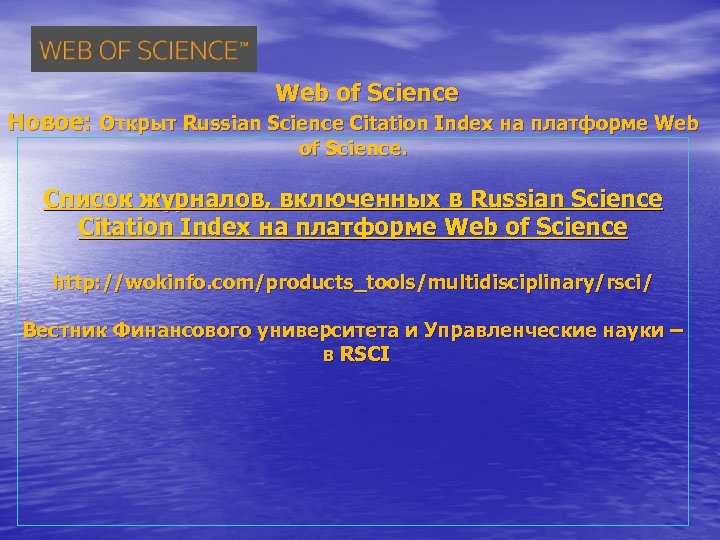 WEB OF SCIENCE™

Web of Science

Новое: Открыт Russian Science Citation Index на платформе Web of Science.

Список журналов, включенных в Russian Science Citation Index на платформе Web of Science

http://wokinfo.com/products_tools/multidisciplinary/rsci/

Вестник Финансового университета и Управленческие науки – в RSCI